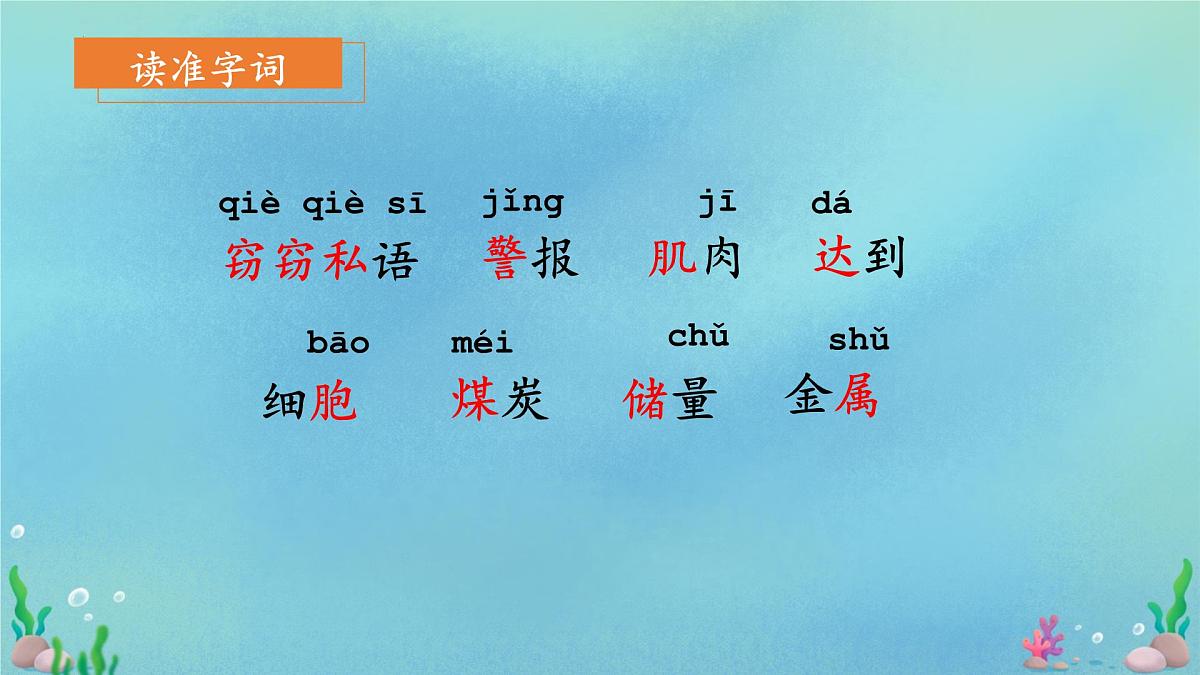 读准字词

qiè qiè sī jǐng jī dá
窃窃私语 警报 肌肉 达到

bāo méi chǔ shǔ
细胞 煤炭 储量 金属